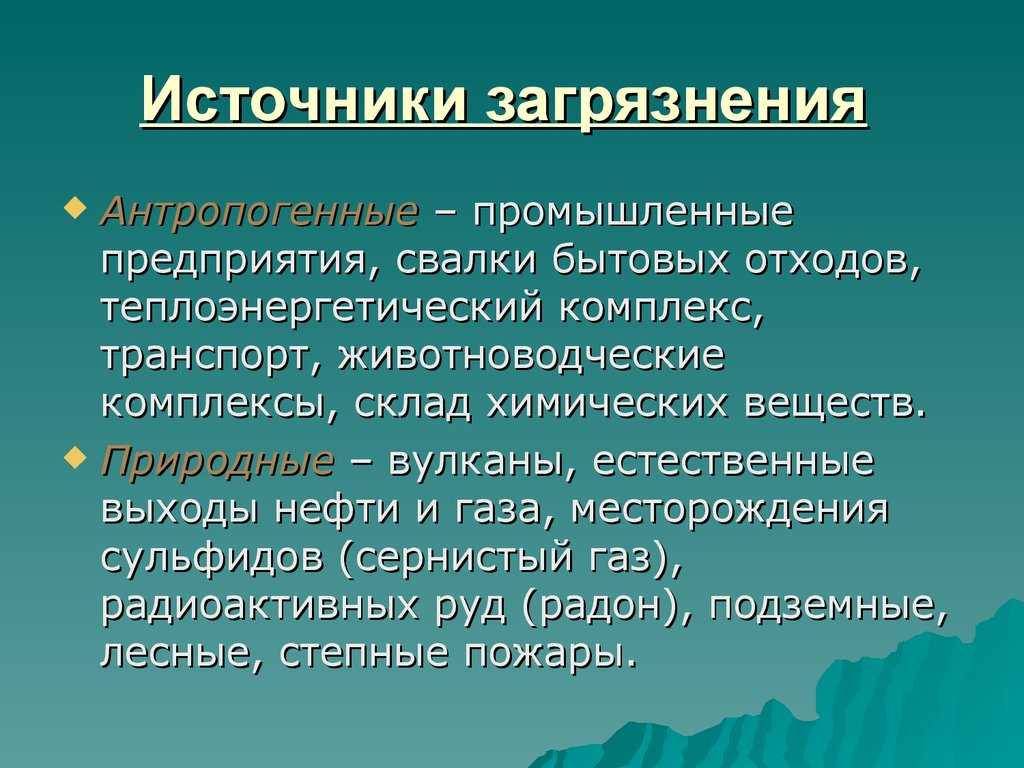 Источники загрязнения

Антропогенные – промышленные предприятия, свалки бытовых отходов, теплоэнергетический комплекс, транспорт, животноводческие комплексы, склад химических веществ.

Природные – вулканы, естественные выходы нефти и газа, месторождения сульфидов (сернистый газ), радиоактивных руд (радон), подземные, лесные, степные пожары.